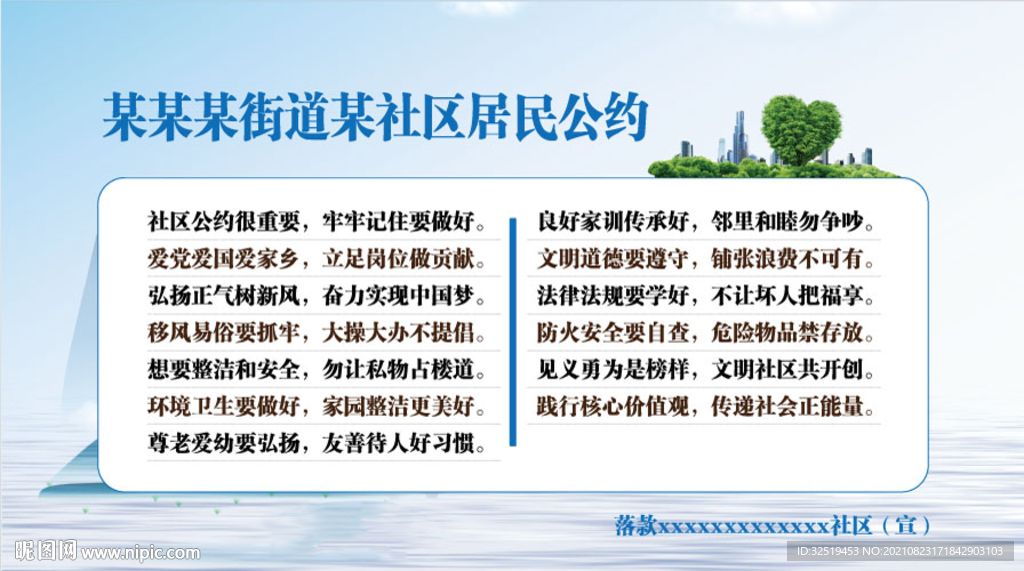 某某某街道某社区居民公约

社区公约很重要，牢牢记住要做好。
爱党爱国爱家乡，立足岗位做贡献。
弘扬正气树新风，奋力实现中国梦。
移风易俗要抓牢，大操大办不提倡。
想要整洁和安全，勿让私物占楼道。
环境卫生要做好，家园整洁更美好。
尊老爱幼要弘扬，友善待人好习惯。

良好家训传承好，邻里和睦勿争吵。
文明道德要遵守，铺张浪费不可有。
法律法规要学好，不让坏人把福享。
防火安全要自查，危险物品禁存放。
见义勇为是榜样，文明社区共开创。
践行核心价值观，传递社会正能量。

落款xxxxxxxxxxxxxx社区（宣）

昵图网 www.nipic.com

ID:32519453 NO:20210823171842903103